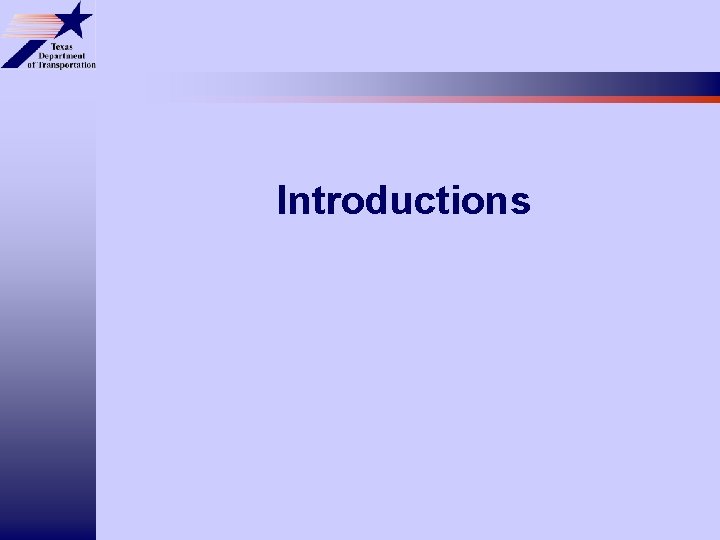 Texas
Department
of Transportation

Introductions